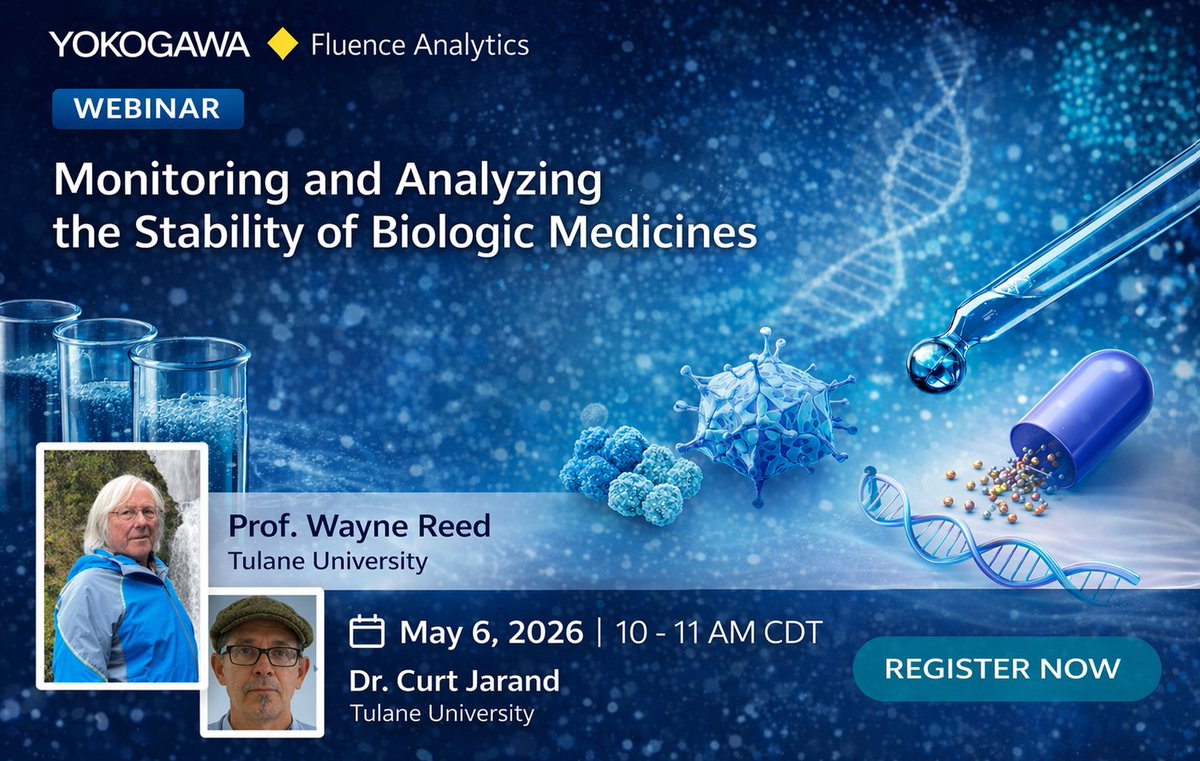 YOKOGAWA Fluence Analytics

WEBINAR

Monitoring and Analyzing the Stability of Biologic Medicines

Prof. Wayne Reed
Tulane University

May 6, 2026 | 10 - 11 AM CDT

Dr. Curt Jarand
Tulane University

REGISTER NOW